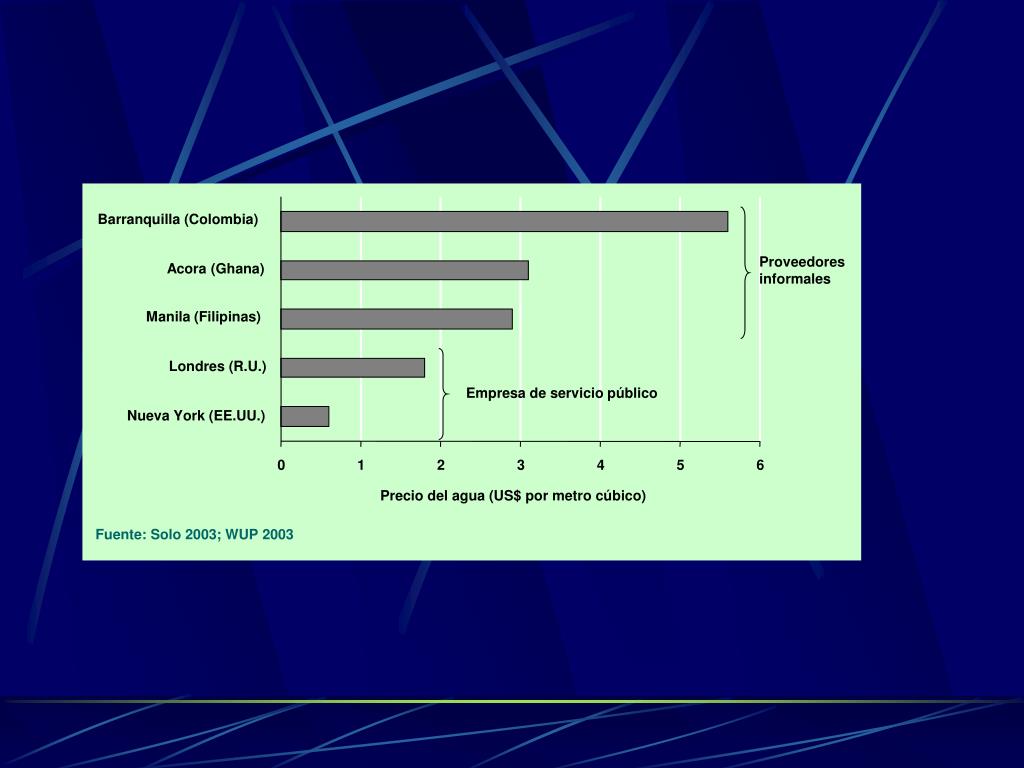 Barranquilla (Colombia)

Acora (Ghana)

Manila (Filipinas)

Londres (R.U.)

Nueva York (EE.UU.)

Proveedores informales

Empresa de servicio público

0 1 2 3 4 5 6

Precio del agua (US$ por metro cúbico)

Fuente: Solo 2003; WUP 2003